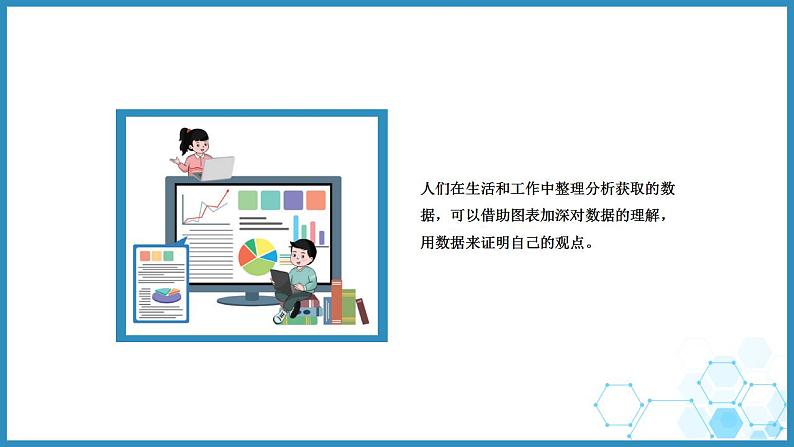 人们在生活和工作中整理分析获取的数据，可以借助图表加深对数据的理解，用数据来证明自己的观点。